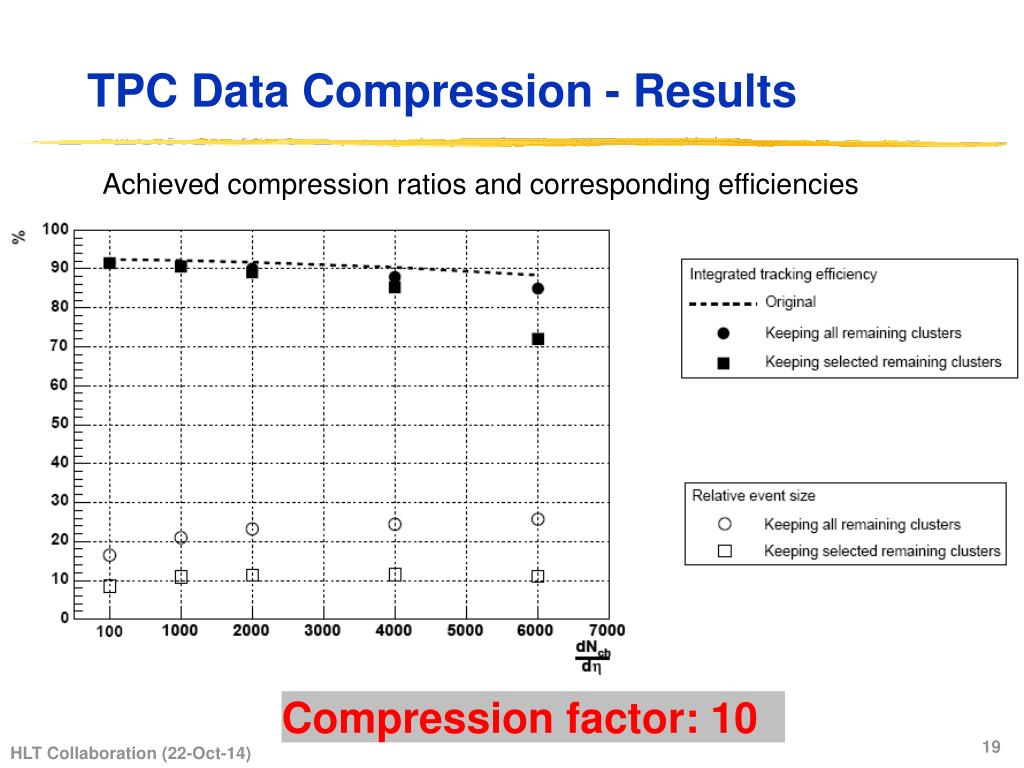 TPC Data Compression - Results

Achieved compression ratios and corresponding efficiencies

%

100
90
80
70
60
50
40
30
20
10
0

100 1000 2000 3000 4000 5000 6000 7000

$\frac{dN_{ch}}{d\eta}$

Integrated tracking efficiency
Original
Keeping all remaining clusters
Keeping selected remaining clusters

Relative event size
Keeping all remaining clusters
Keeping selected remaining clusters

Compression factor: 10

HLT Collaboration (22-Oct-14)

19